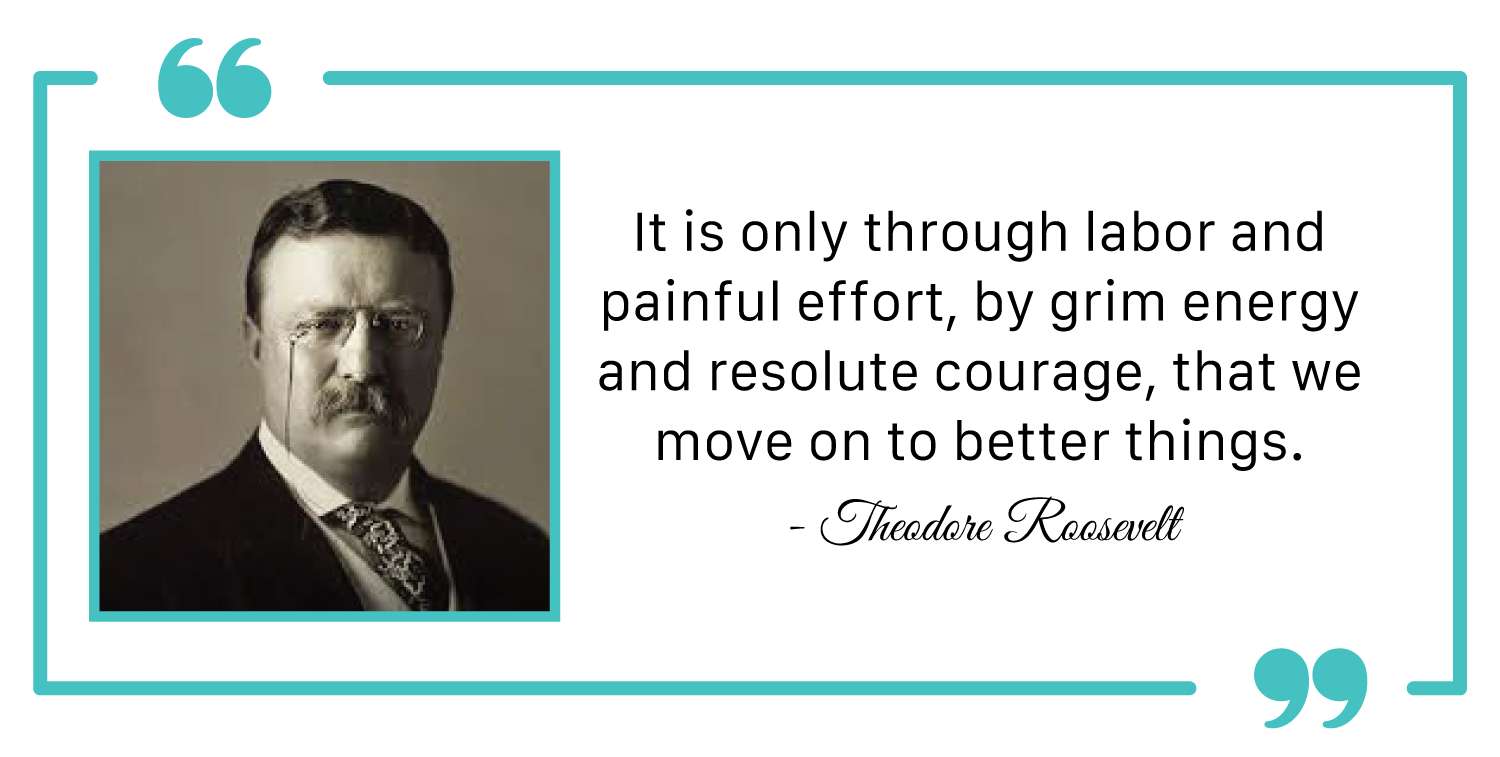 “

It is only through labor and painful effort, by grim energy and resolute courage, that we move on to better things.

- Theodore Roosevelt

”